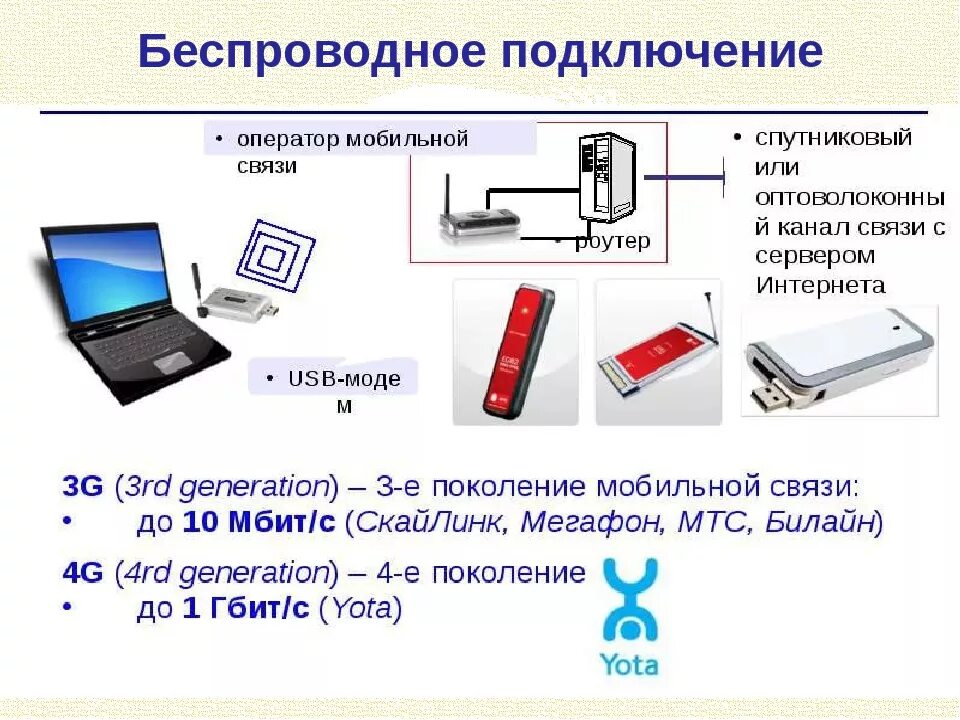 Беспроводное подключение

• оператор мобильной связи

• роутер

• спутниковый или оптоволоконный канал связи с сервером Интернета

• USB-модем

3G (3rd generation) – 3-е поколение мобильной связи:
• до 10 Мбит/с (СкайЛинк, Мегафон, МТС, Билайн)

4G (4rd generation) – 4-е поколение
• до 1 Гбит/с (Yota)

Yota